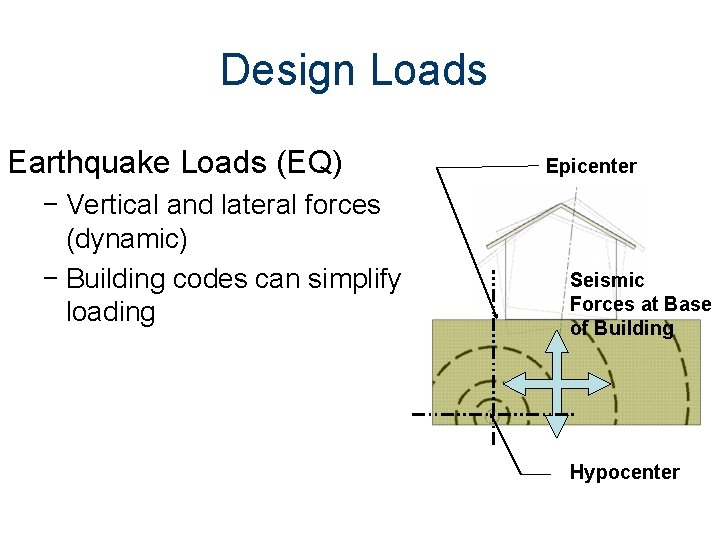 Design Loads

Earthquake Loads (EQ)

– Vertical and lateral forces (dynamic)

– Building codes can simplify loading

Epicenter

Seismic Forces at Base of Building

Hypocenter